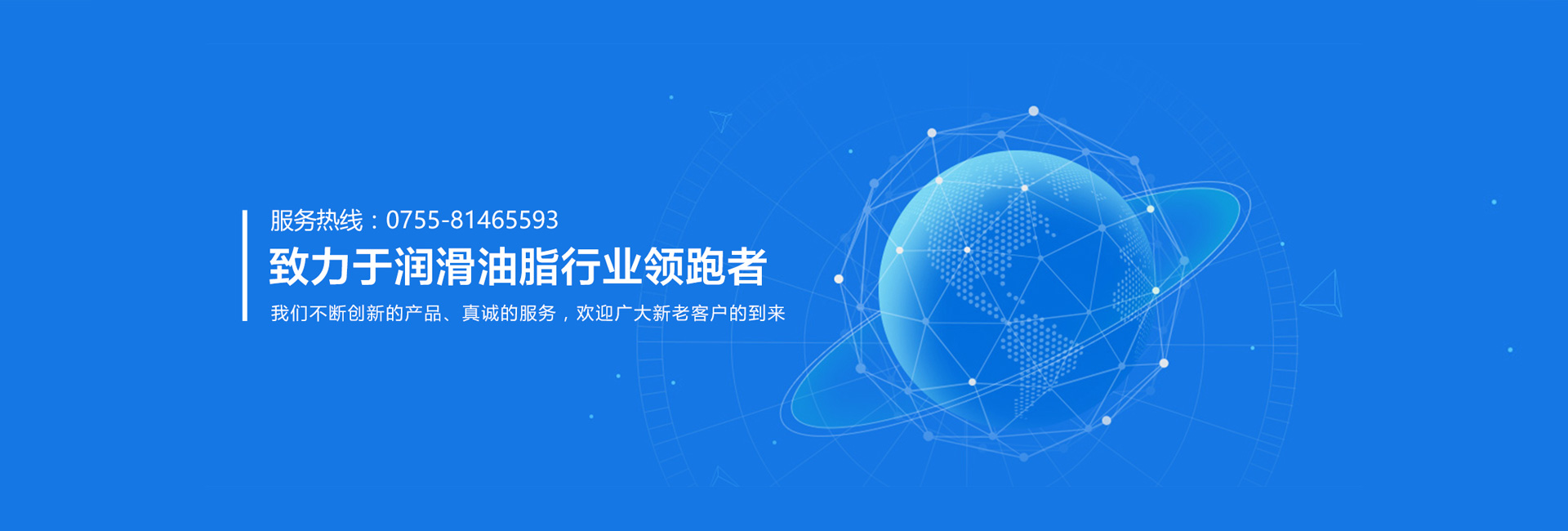 服务热线：0755-81465593

致力于润滑油脂行业领跑者

我们不断创新的产品、真诚的服务，欢迎广大新老客户的到来